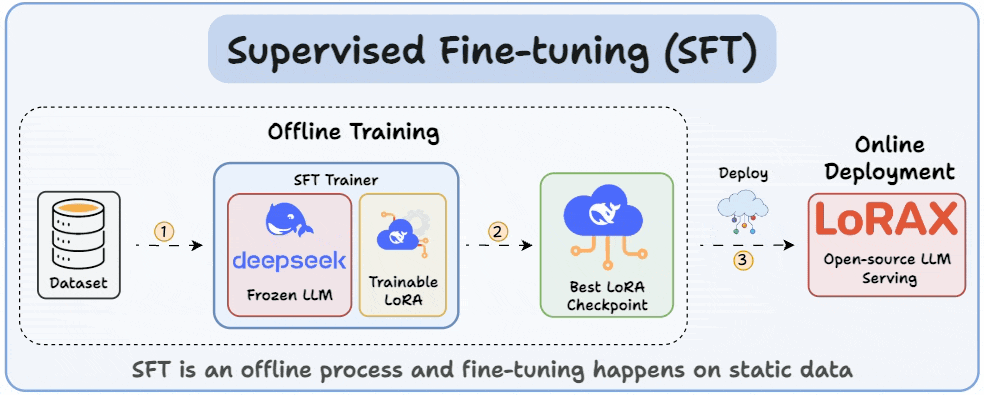 Supervised Fine-tuning (SFT)

Offline Training

Dataset

1

SFT Trainer

deepseek

Frozen LLM

Trainable LoRA

2

Best LoRA Checkpoint

Deploy

3

Online Deployment

LoRAX

Open-source LLM Serving

SFT is an offline process and fine-tuning happens on static data